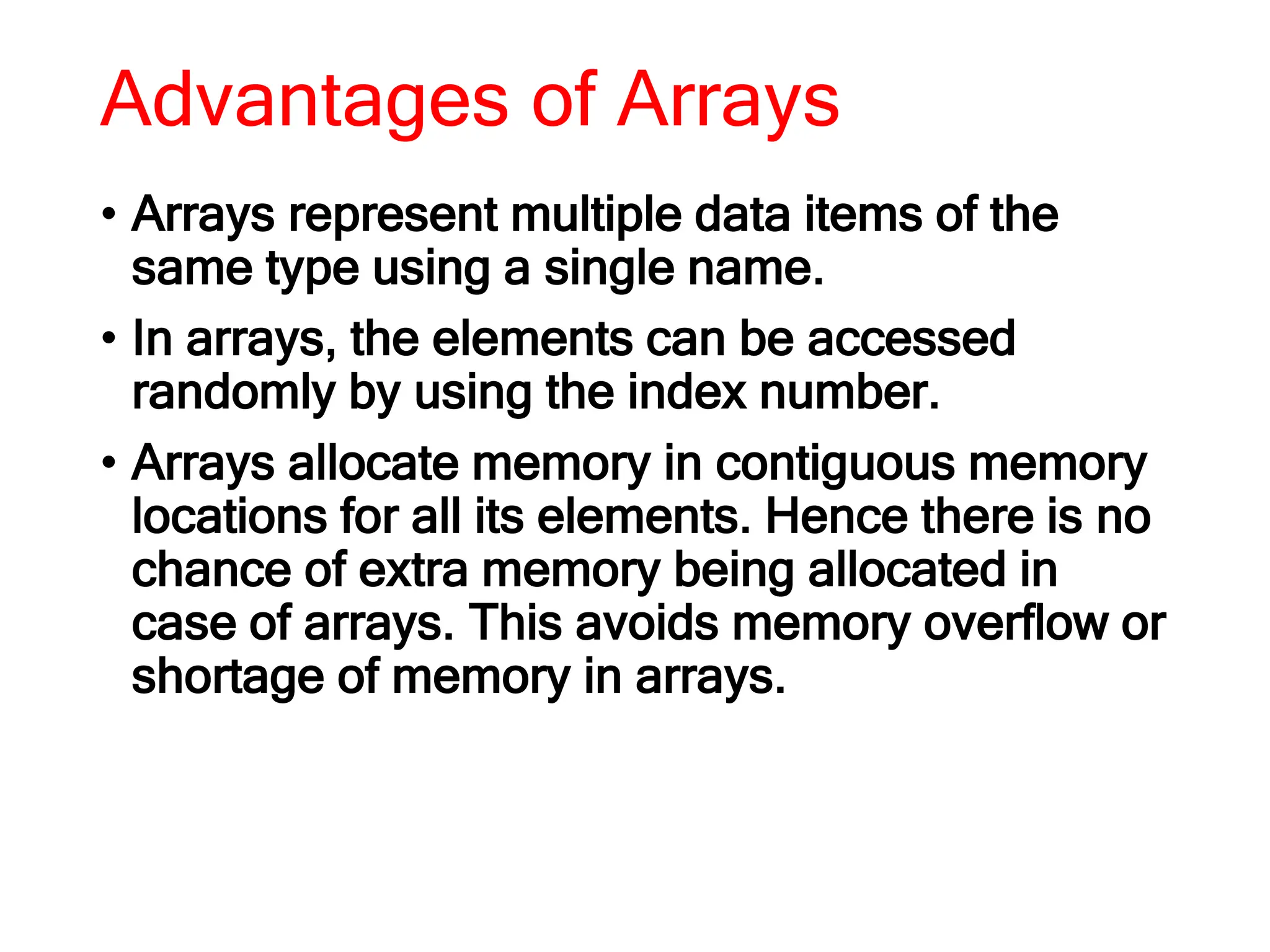 Advantages of Arrays

• Arrays represent multiple data items of the same type using a single name.

• In arrays, the elements can be accessed randomly by using the index number.

• Arrays allocate memory in contiguous memory locations for all its elements. Hence there is no chance of extra memory being allocated in case of arrays. This avoids memory overflow or shortage of memory in arrays.